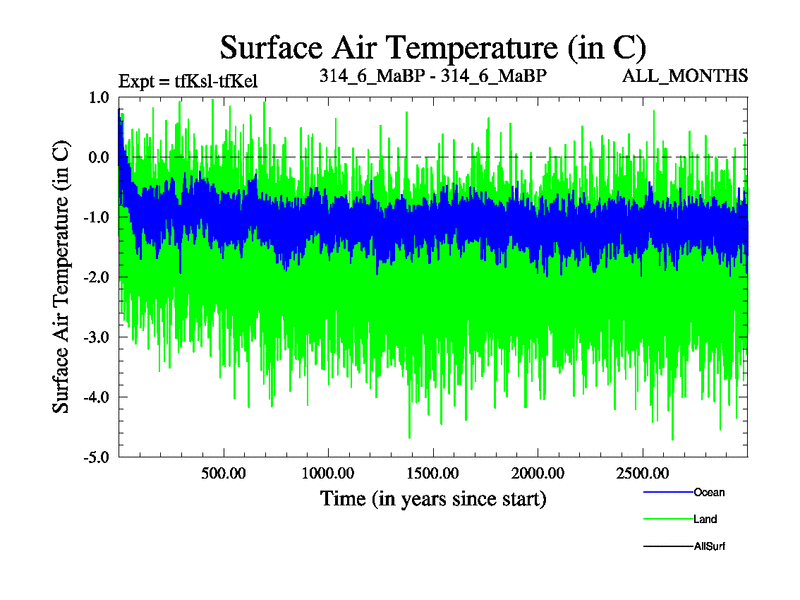 Surface Air Temperature (in C)

Expt = tfKsl-tfKel

314_6_MaBP - 314_6_MaBP

ALL_MONTHS

Surface Air Temperature (in C)

1.0
0.0
-1.0
-2.0
-3.0
-4.0
-5.0

500.00
1000.00
1500.00
2000.00
2500.00

Time (in years since start)

Ocean
Land
AllSurf